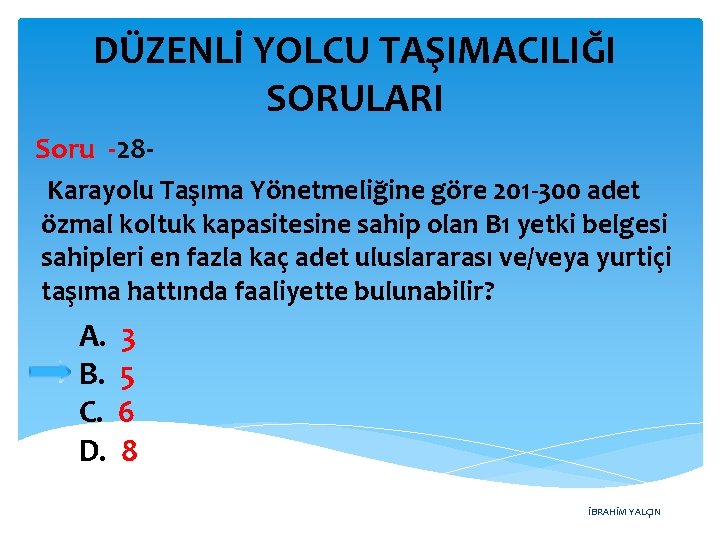 DÜZENLİ YOLCU TAŞIMACILIĞI SORULARI

Soru -28-

Karayolu Taşıma Yönetmeliğine göre 201-300 adet özmal koltuk kapasitesine sahip olan B1 yetki belgesi sahipleri en fazla kaç adet uluslararası ve/veya yurtiçi taşıma hattında faaliyette bulunabilir?

A. 3
B. 5
C. 6
D. 8

İBRAHİM YALÇIN